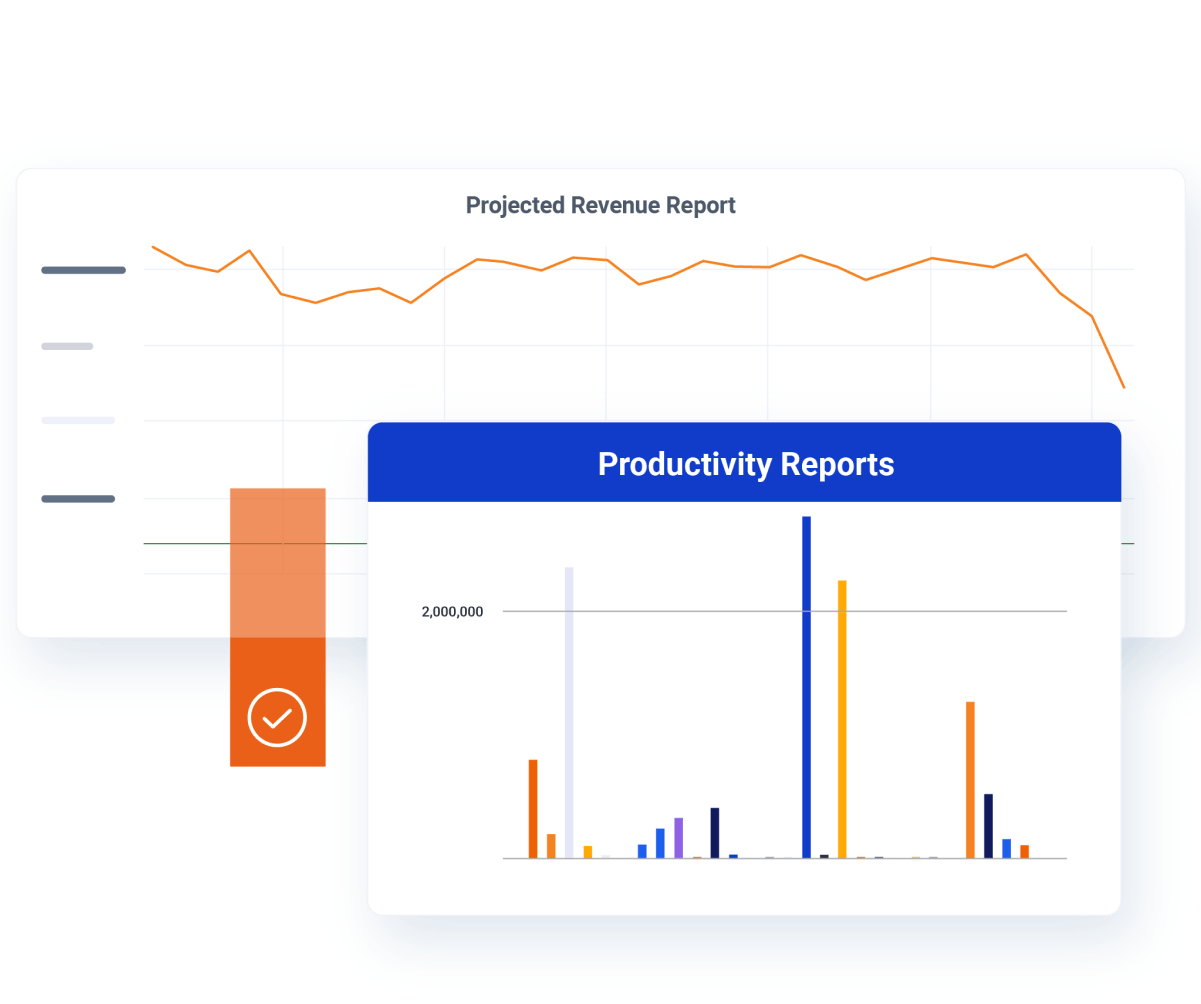 Projected Revenue Report

Productivity Reports

2,000,000